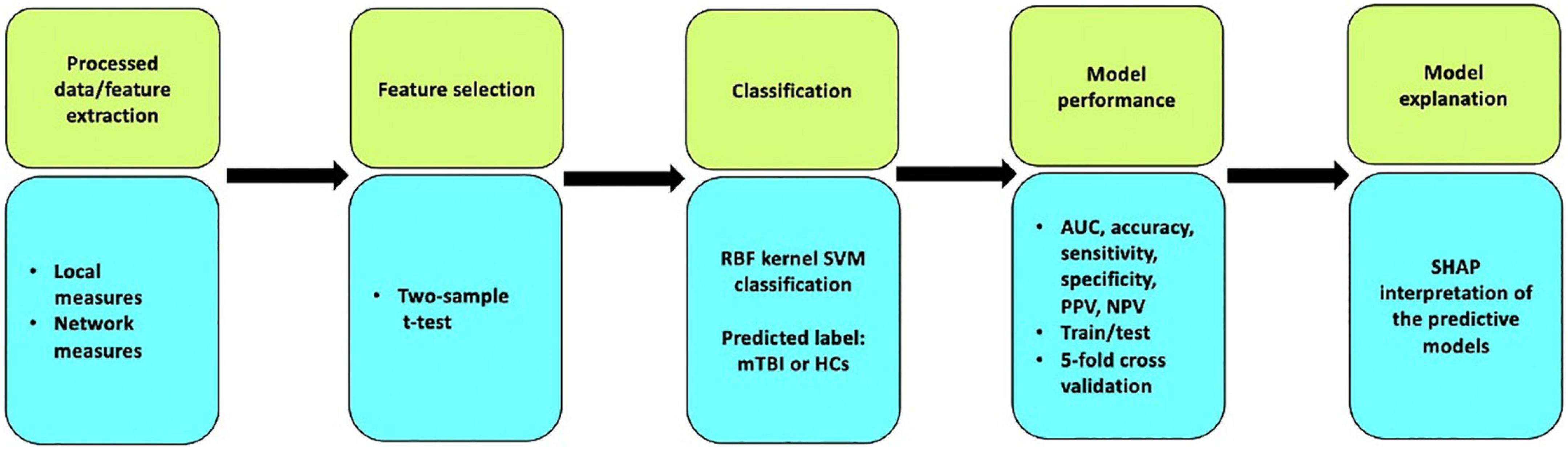 Processed data/feature extraction

• Local measures
• Network measures

Feature selection

• Two-sample t-test

Classification

RBF kernel SVM classification

Predicted label: mTBI or HCs

Model performance

• AUC, accuracy, sensitivity, specificity, PPV, NPV
• Train/test
• 5-fold cross validation

Model explanation

SHAP interpretation of the predictive models